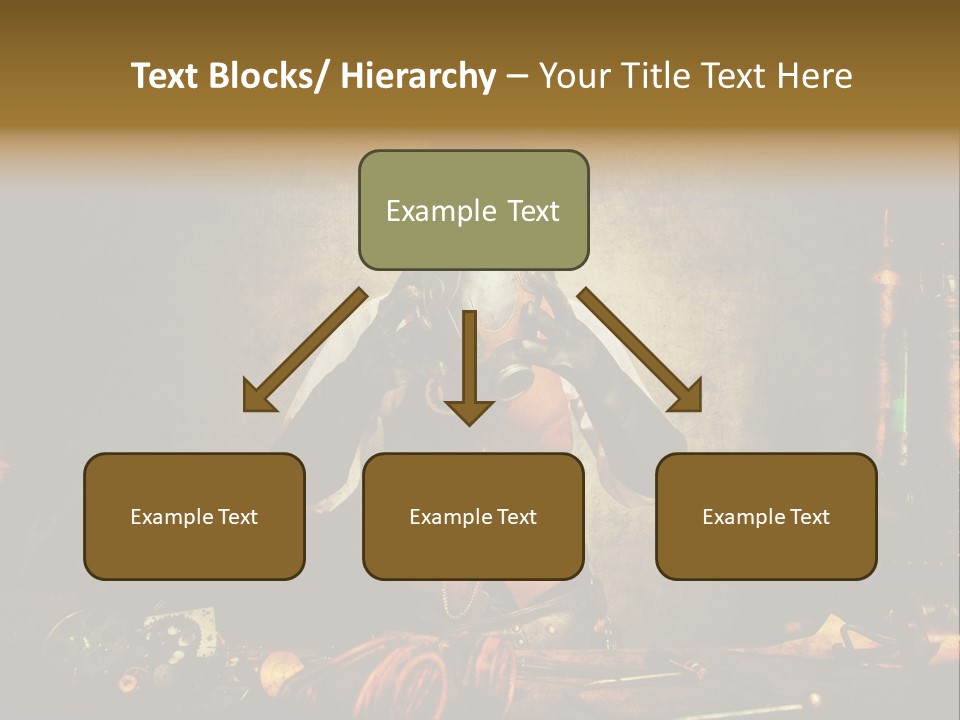 Text Blocks/ Hierarchy – Your Title Text Here

Example Text

Example Text

Example Text

Example Text